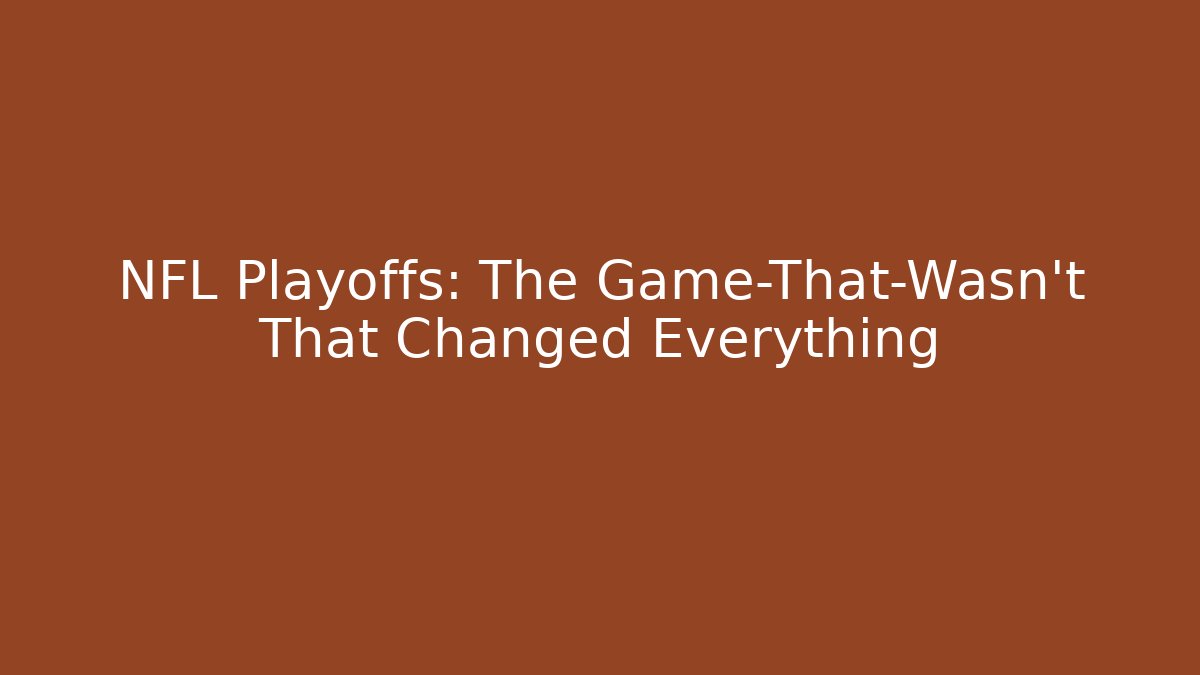 NFL Playoffs: The Game-That-Wasn't That Changed Everything